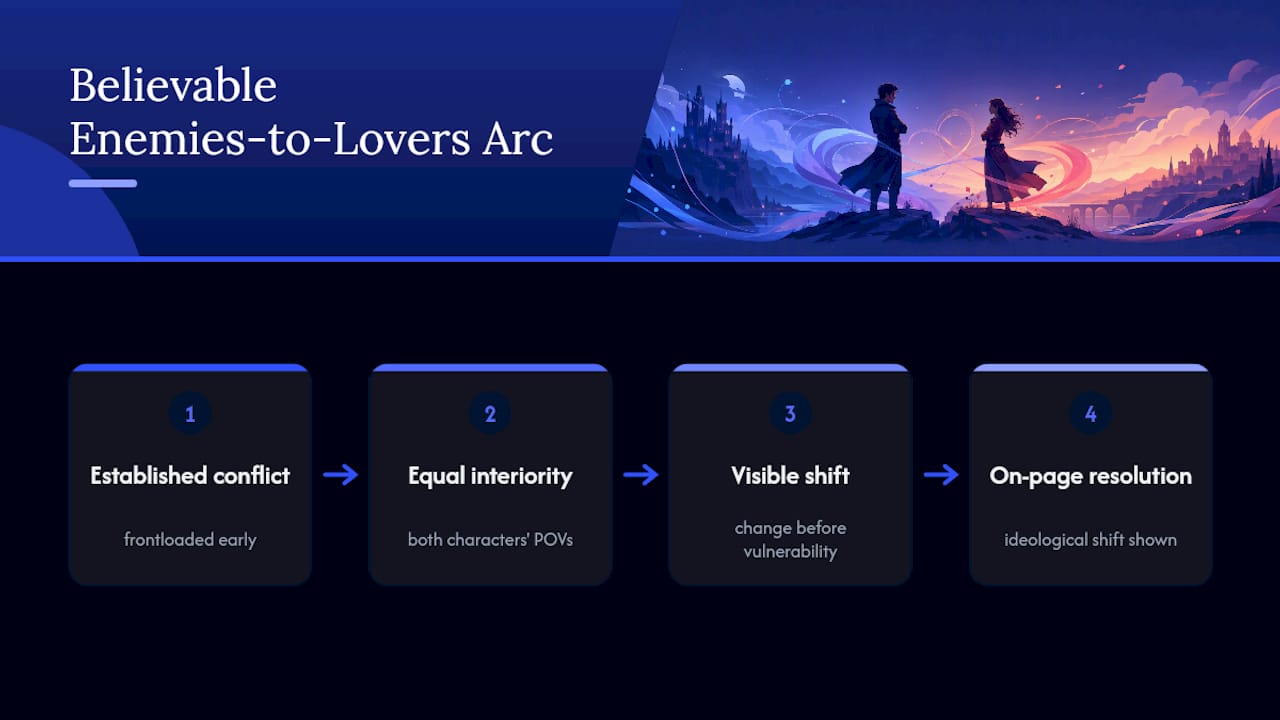 Believable Enemies-to-Lovers Arc

1
Established conflict
frontloaded early

2
Equal interiority
both characters' POVs

3
Visible shift
change before vulnerability

4
On-page resolution
ideological shift shown